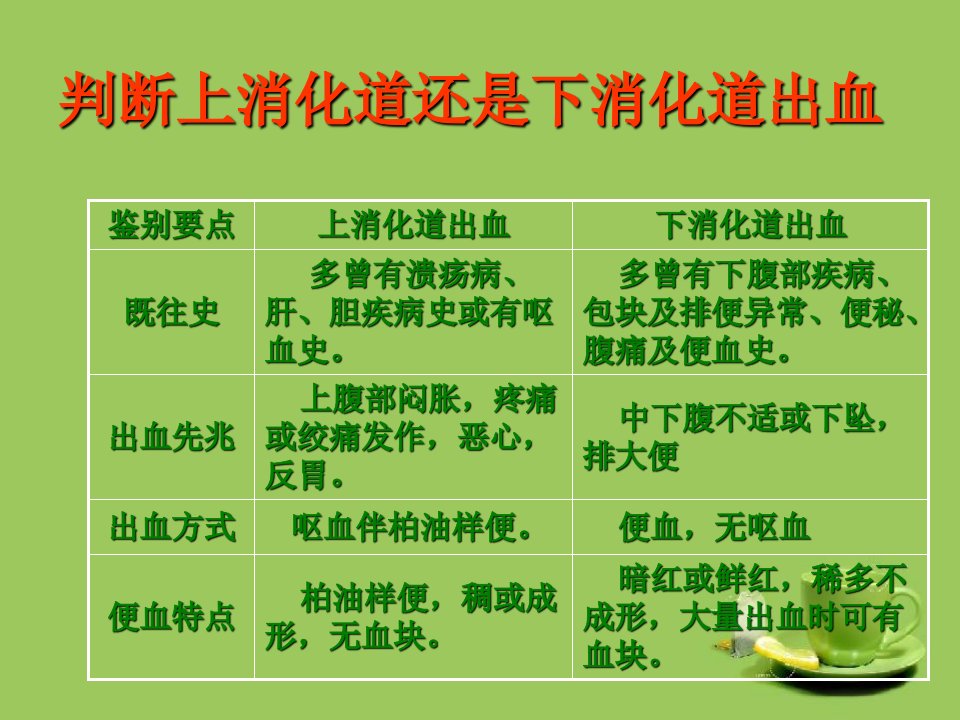 判断上消化道还是下消化道出血

| 鉴别要点 | 上消化道出血 | 下消化道出血 |
|---|---|---|
| 既往史 | 多曾有溃疡病、肝、胆疾病史或有呕血史。 | 多曾有下腹部疾病、包块及排便异常、便秘、腹痛及便血史。 |
| 出血先兆 | 上腹部闷胀，疼痛或绞痛发作，恶心，反胃。 | 中下腹不适或下坠，排大便 |
| 出血方式 | 呕血伴柏油样便。 | 便血，无呕血 |
| 便血特点 | 柏油样便，稠或成形，无血块。 | 暗红或鲜红，稀多不成形，大量出血时可有血块。 |